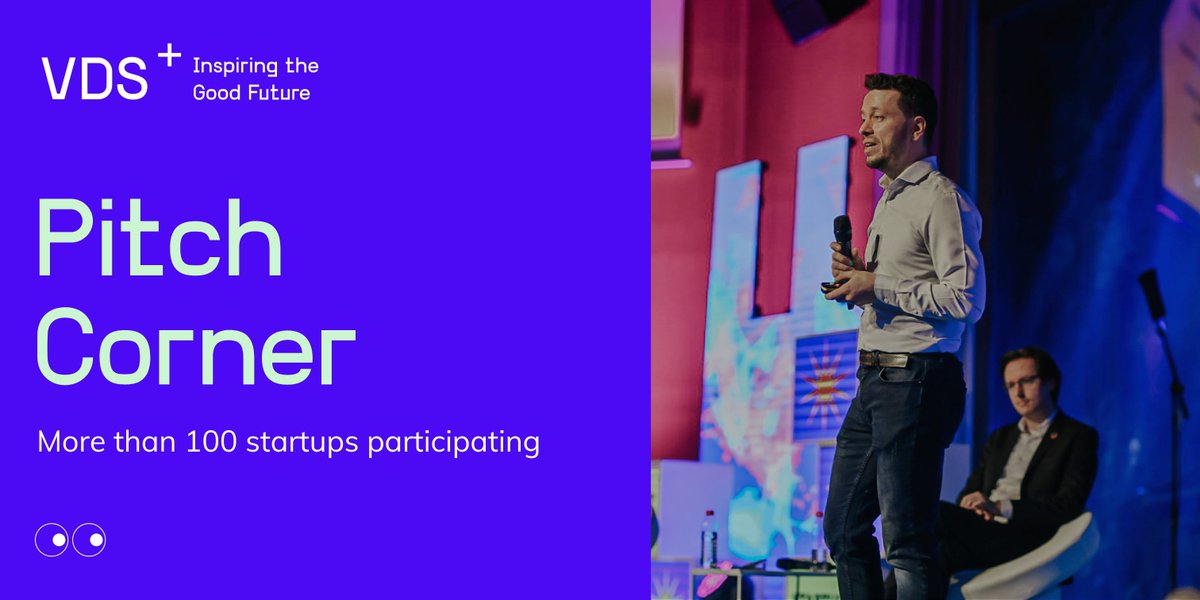 VDS+ Inspiring the Good Future

Pitch Corner

More than 100 startups participating